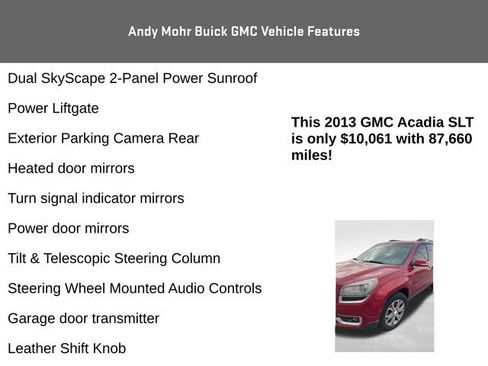 Andy Mohr Buick GMC Vehicle Features

Dual SkyScape 2-Panel Power Sunroof

Power Liftgate

Exterior Parking Camera Rear

Heated door mirrors

Turn signal indicator mirrors

Power door mirrors

Tilt & Telescopic Steering Column

Steering Wheel Mounted Audio Controls

Garage door transmitter

Leather Shift Knob

This 2013 GMC Acadia SLT is only $10,061 with 87,660 miles!